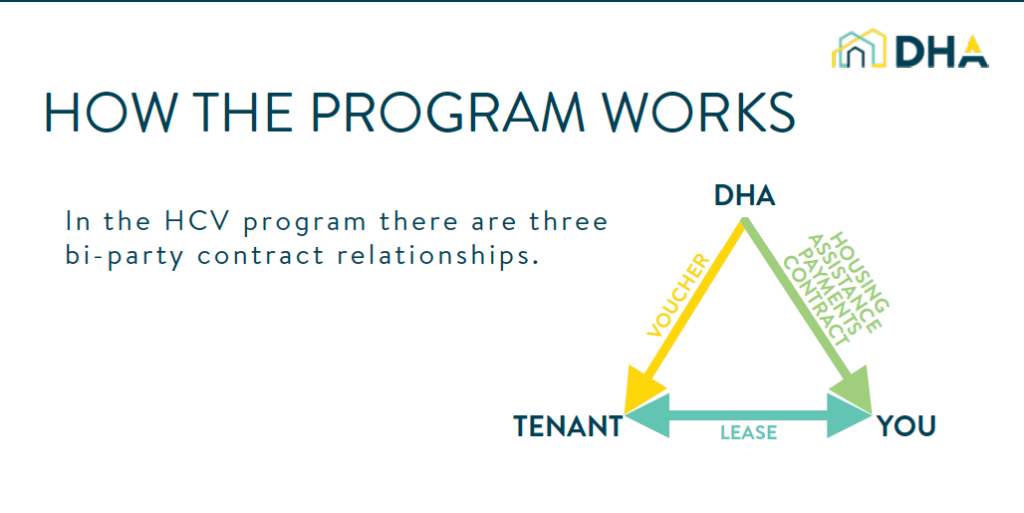 DHA

HOW THE PROGRAM WORKS

In the HCV program there are three bi-party contract relationships.

DHA

VOUCHER

HOUSING ASSISTANCE PAYMENTS CONTRACT

TENANT

LEASE

YOU